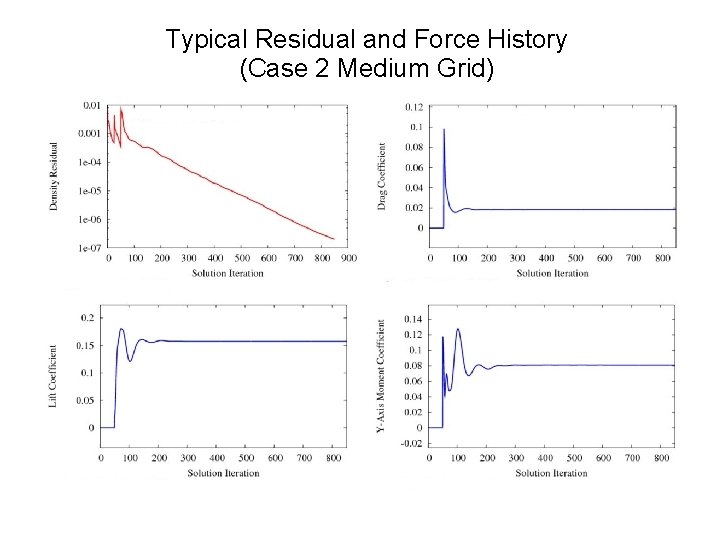 Typical Residual and Force History
(Case 2 Medium Grid)

Density Residual
0.01
0.001
1e-04
1e-05
1e-06
1e-07
0 100 200 300 400 500 600 700 800 900
Solution Iteration

Drag Coefficient
0.12
0.1
0.08
0.06
0.04
0.02
0
0 100 200 300 400 500 600 700 800
Solution Iteration

Lift Coefficient
0.2
0.15
0.1
0.05
0
0 100 200 300 400 500 600 700 800
Solution Iteration

Y-Axis Moment Coefficient
0.14
0.12
0.1
0.08
0.06
0.04
0.02
0
-0.02
0 100 200 300 400 500 600 700 800
Solution Iteration